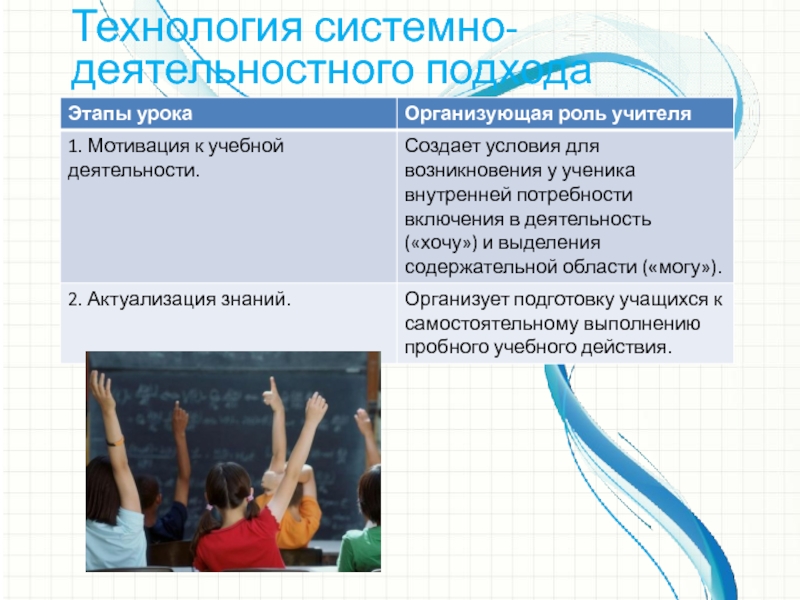 Технология системно-деятельностного подхода

| Этапы урока | Организующая роль учителя |
|---|---|
| 1. Мотивация к учебной деятельности. | Создает условия для возникновения у ученика внутренней потребности включения в деятельность («хочу») и выделения содержательной области («могу»). |
| 2. Актуализация знаний. | Организует подготовку учащихся к самостоятельному выполнению пробного учебного действия. |